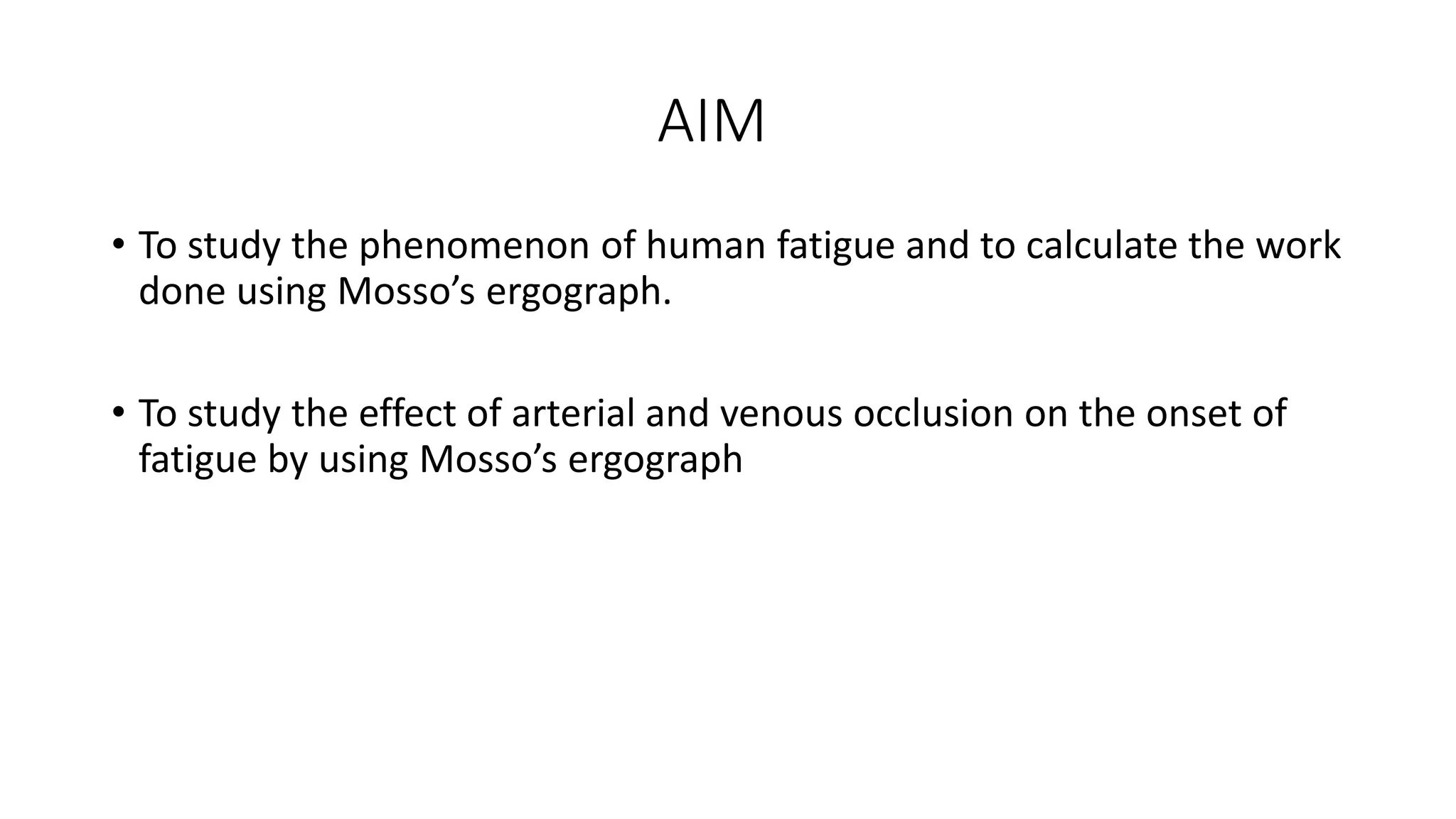 AIM

• To study the phenomenon of human fatigue and to calculate the work done using Mosso’s ergograph.

• To study the effect of arterial and venous occlusion on the onset of fatigue by using Mosso’s ergograph